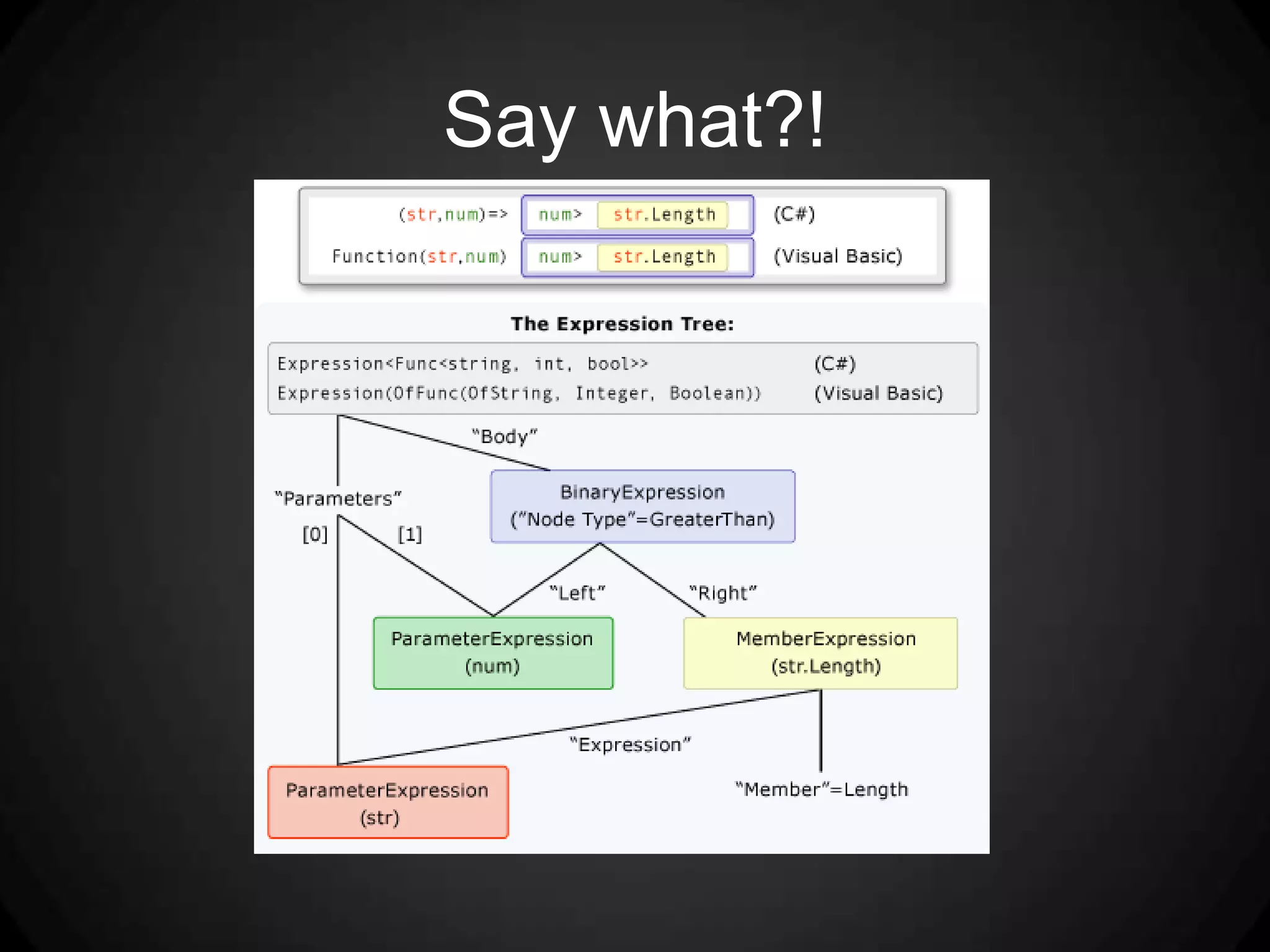 Say what?!

(str,num)=> num> str.Length (C#)

Function(str,num) num> str.Length (Visual Basic)

The Expression Tree:

Expression<Func<string, int, bool>> (C#)
Expression(OfFunc(OfString, Integer, Boolean)) (Visual Basic)

"Body"

"Parameters"

[0] [1]

BinaryExpression
("Node Type"=GreaterThan)

"Left" "Right"

ParameterExpression
(num)

MemberExpression
(str.Length)

"Expression"

ParameterExpression
(str)

"Member"=Length